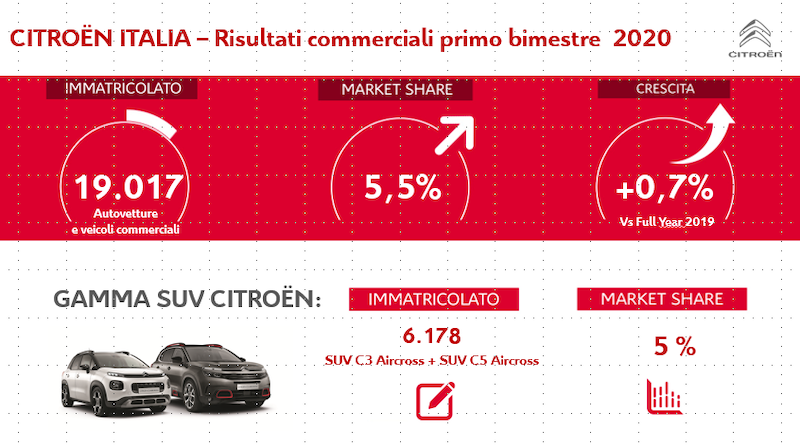 CITROËN ITALIA – Risultati commerciali primo bimestre 2020

CITROËN

IMMATRICOLATO

19.017

Autovetture e veicoli commerciali

MARKET SHARE

5,5%

CRESCITA

+0,7%

Vs Full Year 2019

GAMMA SUV CITROËN:

IMMATRICOLATO

6.178

SUV C3 Aircross + SUV C5 Aircross

MARKET SHARE

5 %